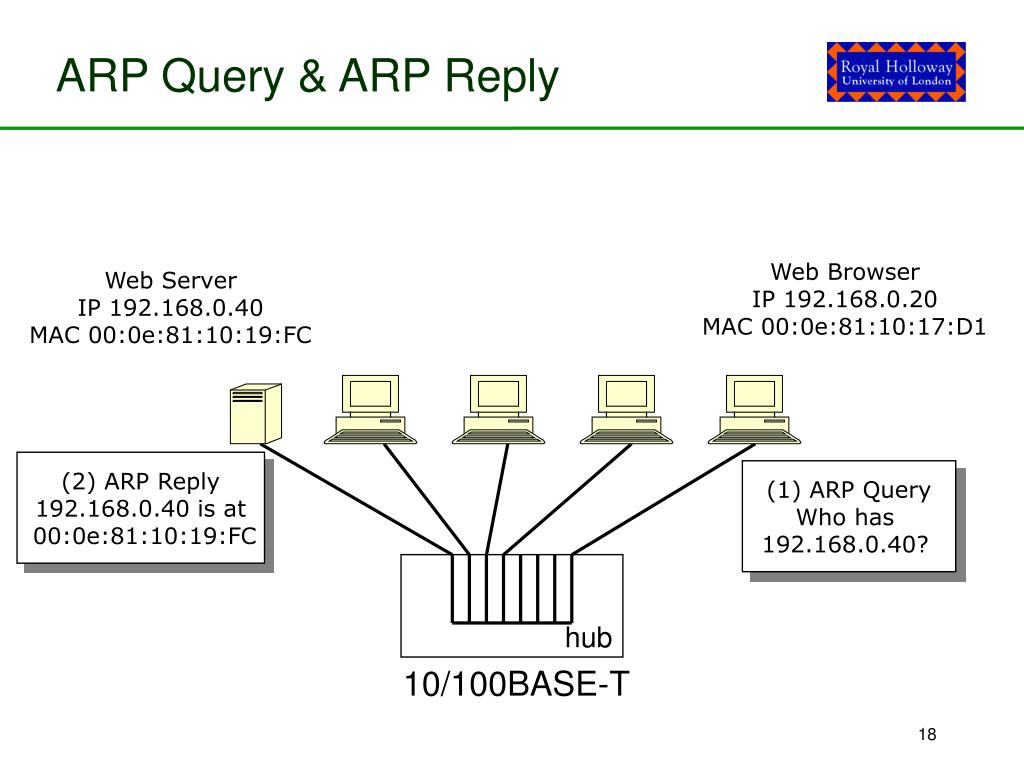 ARP Query & ARP Reply

Royal Holloway
University of London

Web Server
IP 192.168.0.40
MAC 00:0e:81:10:19:FC

Web Browser
IP 192.168.0.20
MAC 00:0e:81:10:17:D1

(2) ARP Reply
192.168.0.40 is at
00:0e:81:10:19:FC

(1) ARP Query
Who has
192.168.0.40?

hub

10/100BASE-T

18